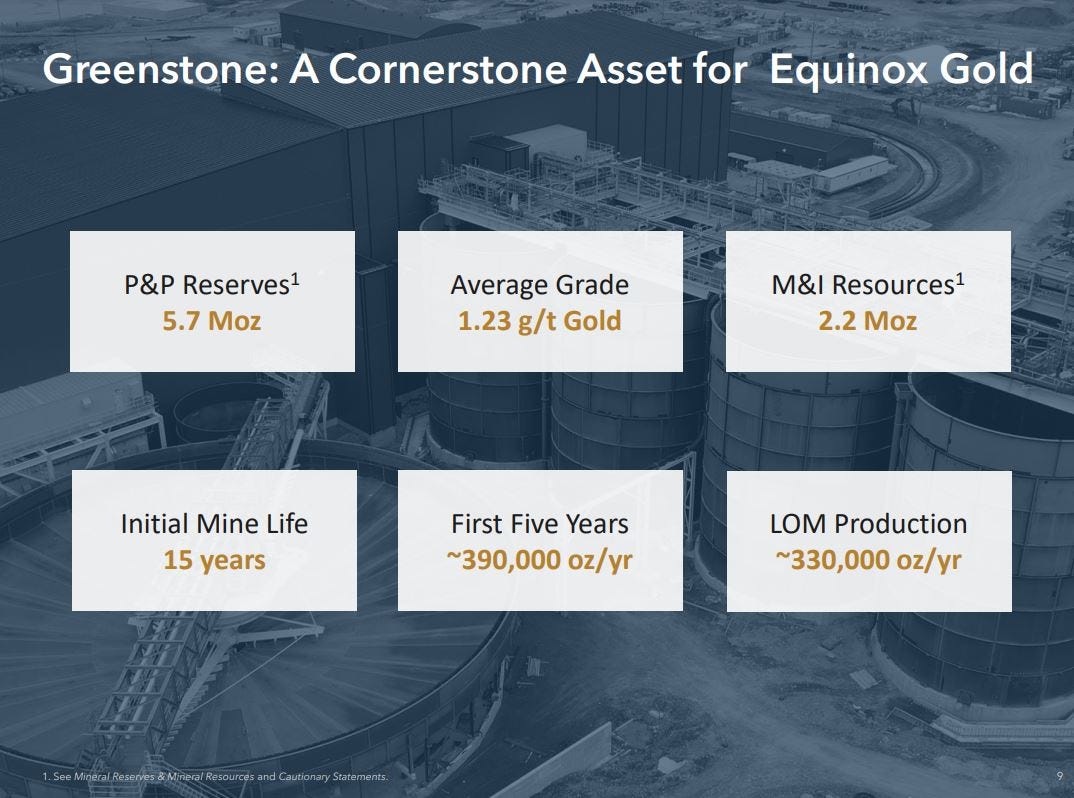 Greenstone: A Cornerstone Asset for Equinox Gold

P&P Reserves$^1$
5.7 Moz

Average Grade
1.23 g/t Gold

M&I Resources$^1$
2.2 Moz

Initial Mine Life
15 years

First Five Years
~390,000 oz/yr

LOM Production
~330,000 oz/yr

1. See Mineral Reserves & Mineral Resources and Cautionary Statements.

9